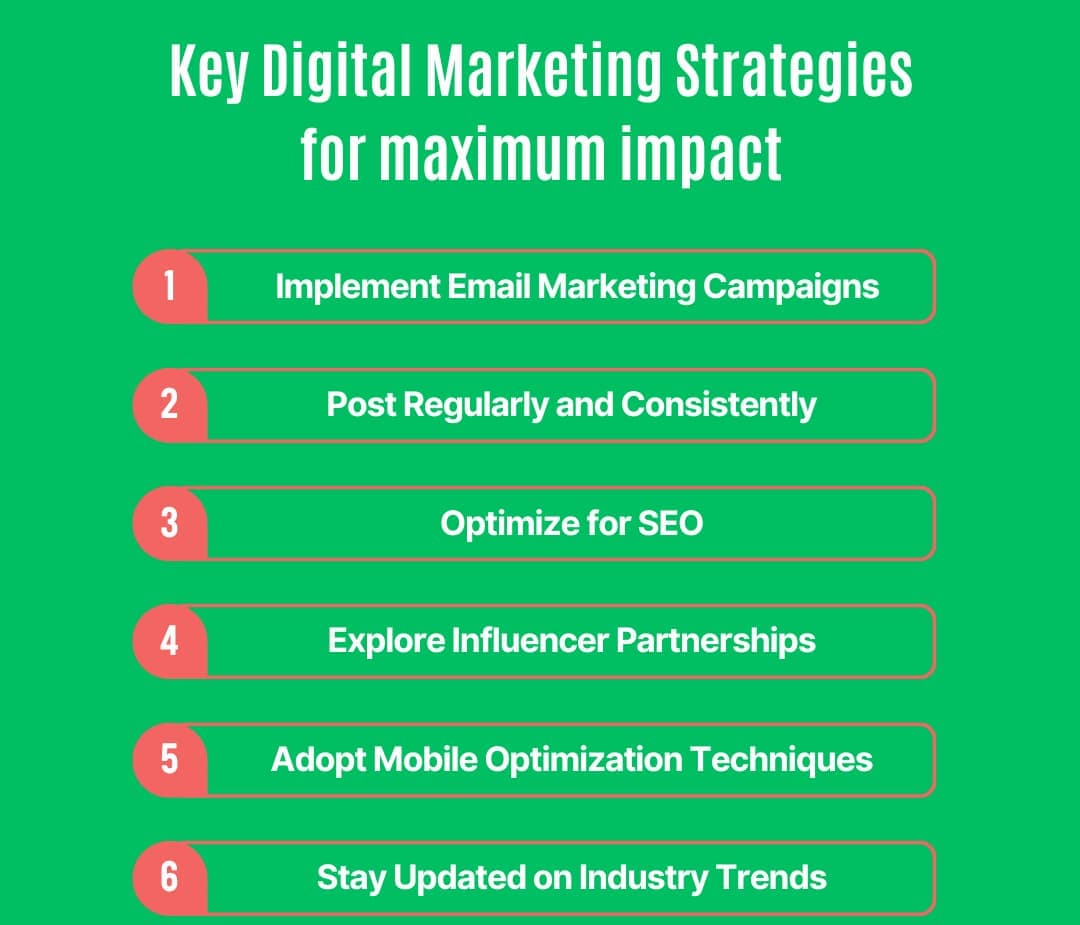 Key Digital Marketing Strategies for maximum impact

1 Implement Email Marketing Campaigns

2 Post Regularly and Consistently

3 Optimize for SEO

4 Explore Influencer Partnerships

5 Adopt Mobile Optimization Techniques

6 Stay Updated on Industry Trends